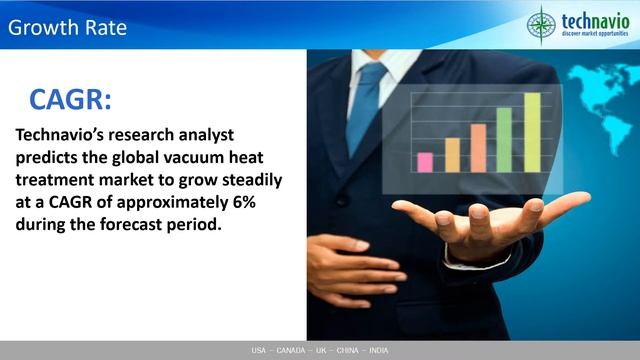 Growth Rate

technavio
discover market opportunities

CAGR:

Technavio's research analyst predicts the global vacuum heat treatment market to grow steadily at a CAGR of approximately 6% during the forecast period.

USA – CANADA – UK – CHINA – INDIA